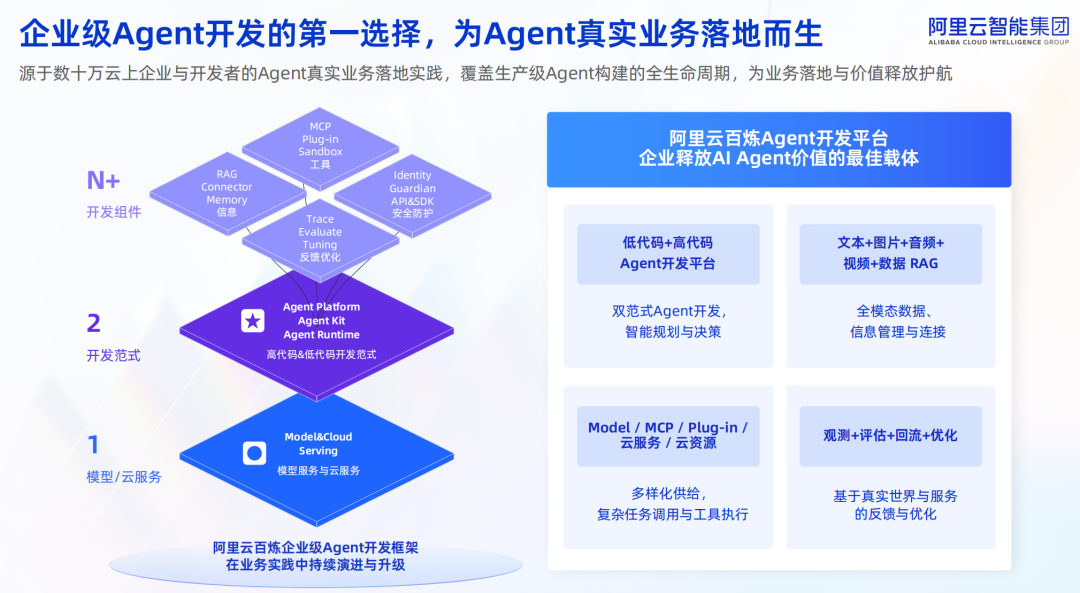 企业级Agent开发的第一选择，为Agent真实业务落地而生

阿里云智能集团
ALIBABA CLOUD INTELLIGENCE GROUP

源于数十万云上企业与开发者的Agent真实业务落地实践，覆盖生产级Agent构建的全生命周期，为业务落地与价值释放护航

N+
开发组件

MCP
Plug-in
Sandbox
工具

RAG
Connector
Memory
信息

Identity
Guardian
API&SDK
安全防护

Trace
Evaluate
Tuning
反馈优化

2
开发范式

Agent Platform
Agent Kit
Agent Runtime
高代码&低代码开发范式

1
模型/云服务

Model&Cloud
Serving
模型服务与云服务

阿里云百炼企业级Agent开发框架
在业务实践中持续演进与升级

阿里云百炼Agent开发平台
企业释放AI Agent价值的最佳载体

低代码+高代码
Agent开发平台

双范式Agent开发，
智能规划与决策

文本+图片+音频+
视频+数据 RAG

全模态数据、
信息管理与连接

Model / MCP / Plug-in /
云服务 / 云资源

多样化供给，
复杂任务调用与工具执行

观测+评估+回流+优化

基于真实世界与服务
的反馈与优化